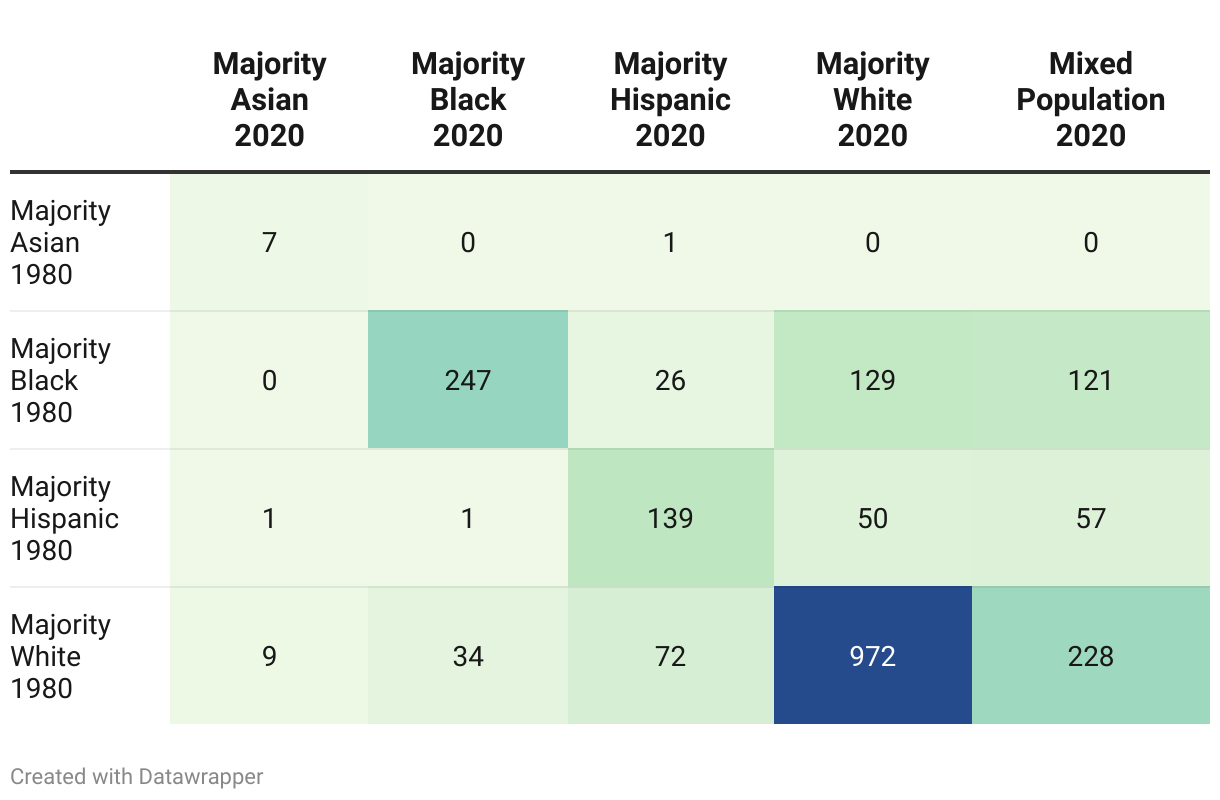 | | Majority Asian 2020 | Majority Black 2020 | Majority Hispanic 2020 | Majority White 2020 | Mixed Population 2020 |
|---|---|---|---|---|---|
| Majority Asian 1980 | 7 | 0 | 1 | 0 | 0 |
| Majority Black 1980 | 0 | 247 | 26 | 129 | 121 |
| Majority Hispanic 1980 | 1 | 1 | 139 | 50 | 57 |
| Majority White 1980 | 9 | 34 | 72 | 972 | 228 |

Created with Datawrapper